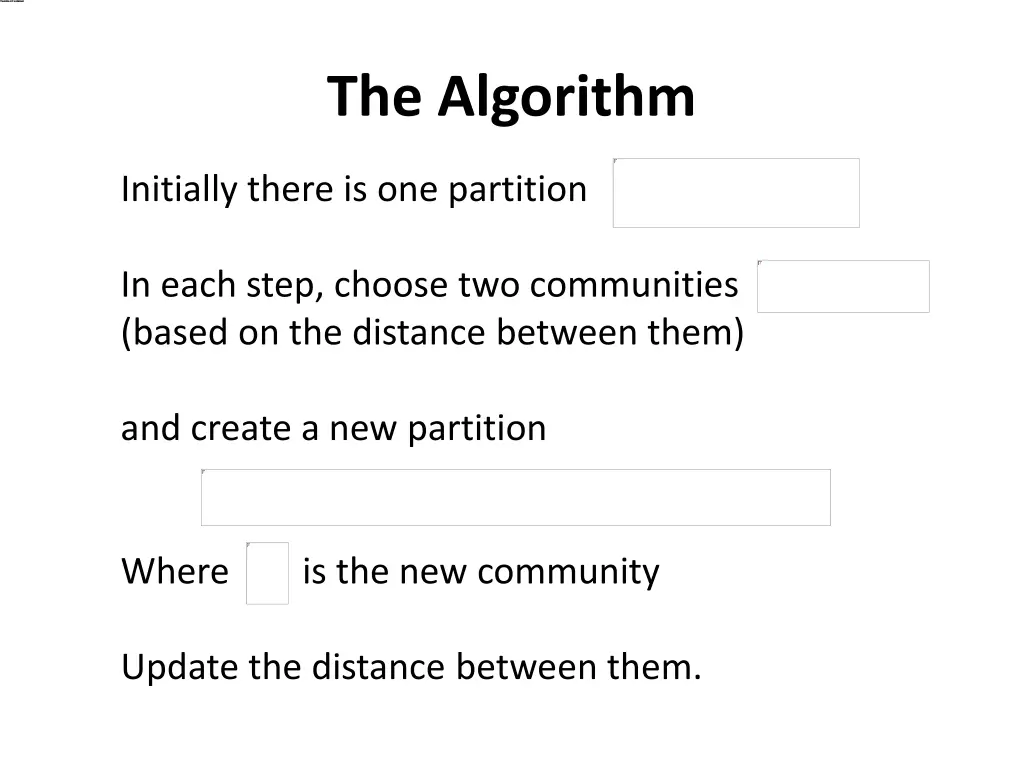 The Algorithm

Initially there is one partition

In each step, choose two communities (based on the distance between them)

and create a new partition

Where is the new community

Update the distance between them.